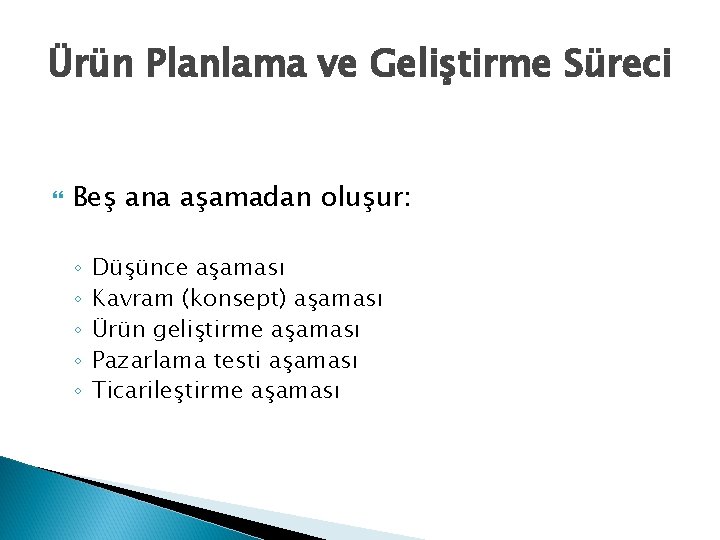 Ürün Planlama ve Geliştirme Süreci

Beş ana aşamadan oluşur:

◦ Düşünce aşaması
◦ Kavram (konsept) aşaması
◦ Ürün geliştirme aşaması
◦ Pazarlama testi aşaması
◦ Ticarileştirme aşaması